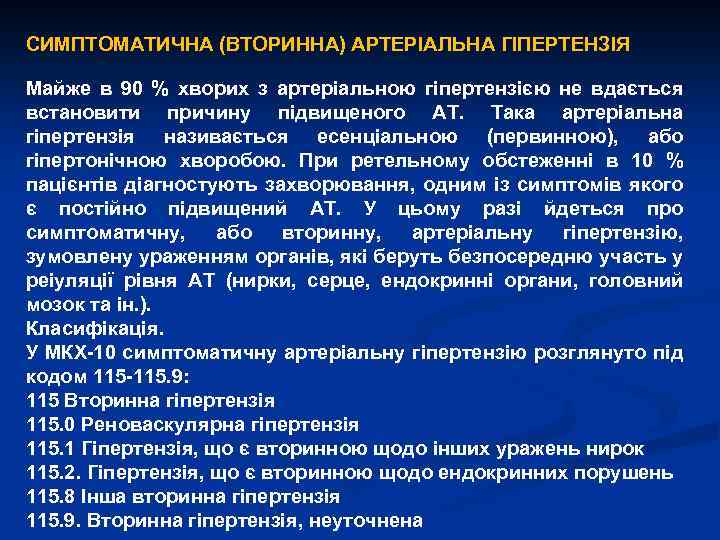 СИМПТОМАТИЧНА (ВТОРИННА) АРТЕРІАЛЬНА ГІПЕРТЕНЗІЯ

Майже в 90 % хворих з артеріальною гіпертензією не вдається встановити причину підвищеного АТ. Така артеріальна гіпертензія називається есенціальною (первинною), або гіпертонічною хворобою. При ретельному обстеженні в 10 % пацієнтів діагностують захворювання, одним із симптомів якого є постійно підвищений АТ. У цьому разі йдеться про симптоматичну, або вторинну, артеріальну гіпертензію, зумовлену ураженням органів, які беруть безпосередню участь у реіуляції рівня АТ (нирки, серце, ендокринні органи, головний мозок та ін.).
Класифікація.
У МКХ-10 симптоматичну артеріальну гіпертензію розглянуто під кодом 115-115.9:
115 Вторинна гіпертензія
115.0 Реноваскулярна гіпертензія
115.1 Гіпертензія, що є вторинною щодо інших уражень нирок
115.2. Гіпертензія, що є вторинною щодо ендокринних порушень
115.8 Інша вторинна гіпертензія
115.9. Вторинна гіпертензія, неуточнена